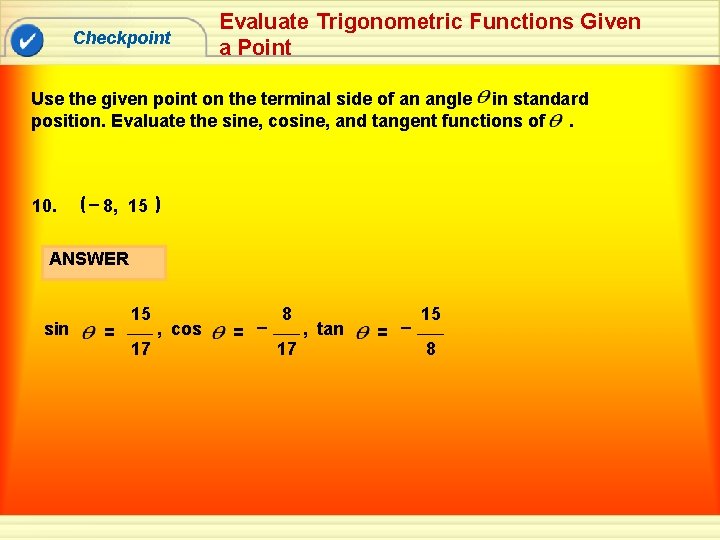 Checkpoint

Evaluate Trigonometric Functions Given a Point

Use the given point on the terminal side of an angle $\theta$ in standard position. Evaluate the sine, cosine, and tangent functions of $\theta$ .

10. $(-8, 15)$

ANSWER

$\sin \theta = \frac{15}{17}$, $\cos \theta = -\frac{8}{17}$, $\tan \theta = -\frac{15}{8}$